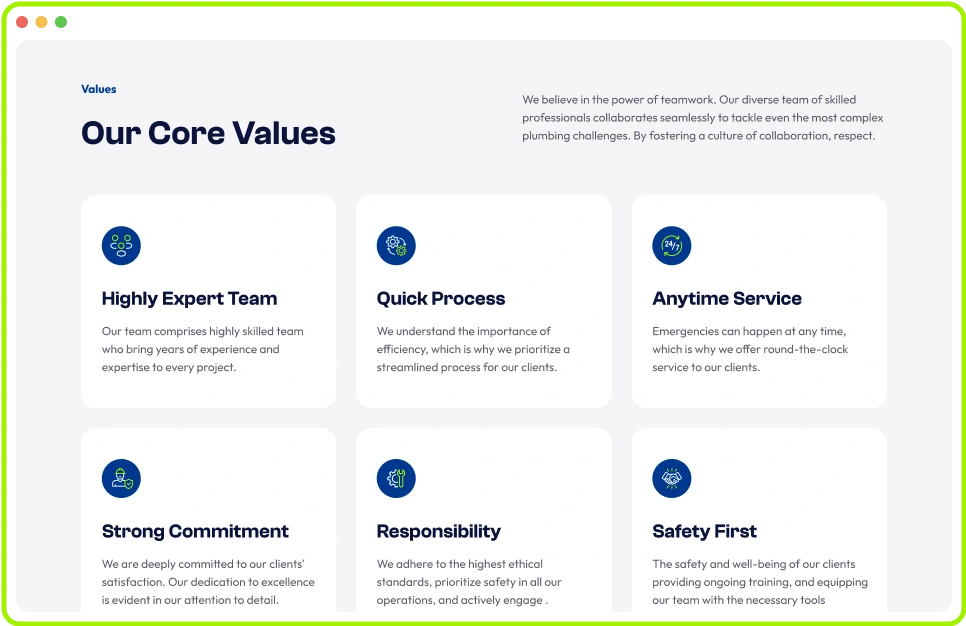 Values

Our Core Values

We believe in the power of teamwork. Our diverse team of skilled professionals collaborates seamlessly to tackle even the most complex plumbing challenges. By fostering a culture of collaboration, respect.

24/7

Highly Expert Team

Our team comprises highly skilled team who bring years of experience and expertise to every project.

Quick Process

We understand the importance of efficiency, which is why we prioritize a streamlined process for our clients.

Anytime Service

Emergencies can happen at any time, which is why we offer round-the-clock service to our clients.

Strong Commitment

We are deeply committed to our clients' satisfaction. Our dedication to excellence is evident in our attention to detail.

Responsibility

We adhere to the highest ethical standards, prioritize safety in all our operations, and actively engage .

Safety First

The safety and well-being of our clients providing ongoing training, and equipping our team with the necessary tools